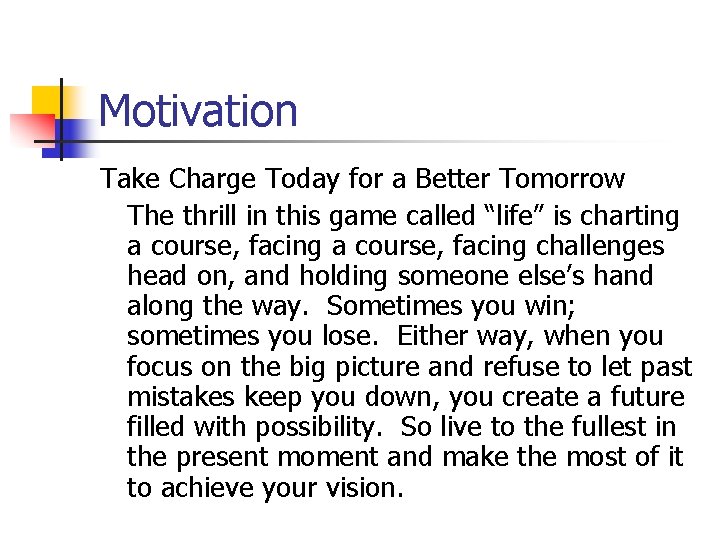 Motivation

Take Charge Today for a Better Tomorrow

The thrill in this game called “life” is charting a course, facing a course, facing challenges head on, and holding someone else’s hand along the way. Sometimes you win; sometimes you lose. Either way, when you focus on the big picture and refuse to let past mistakes keep you down, you create a future filled with possibility. So live to the fullest in the present moment and make the most of it to achieve your vision.